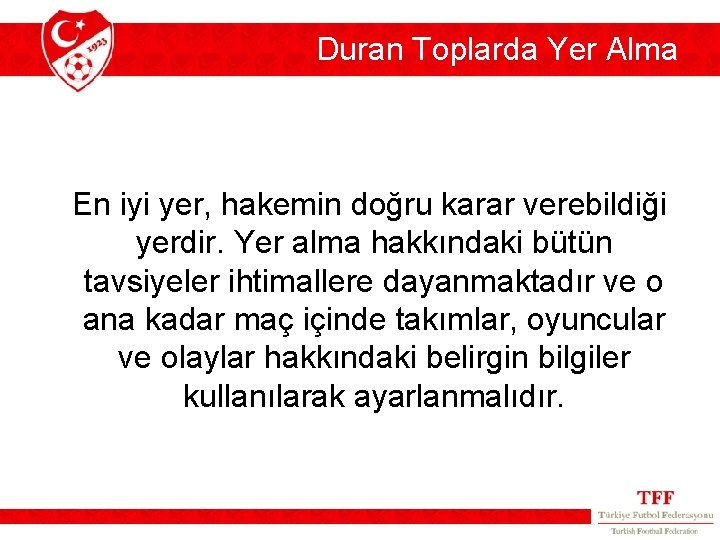 1923

Duran Toplarda Yer Alma

En iyi yer, hakemin doğru karar verebildiği yerdir. Yer alma hakkındaki bütün tavsiyeler ihtimallere dayanmaktadır ve o ana kadar maç içinde takımlar, oyuncular ve olaylar hakkındaki belirgin bilgiler kullanılarak ayarlanmalıdır.

TFF
Türkiye Futbol Federasyonu
Turkish Football Federation